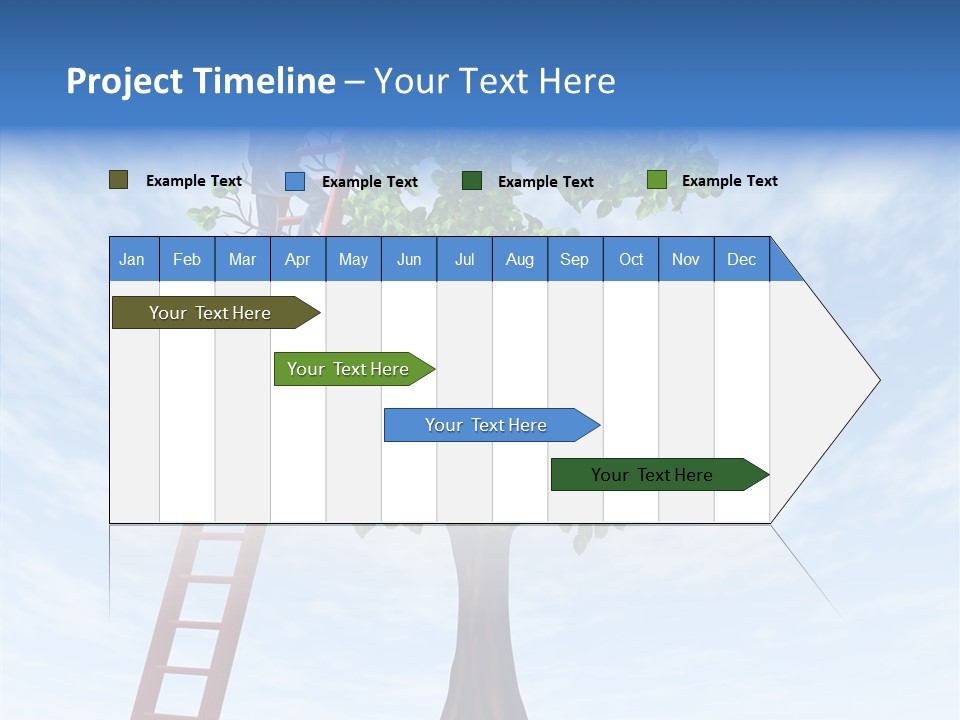 Project Timeline – Your Text Here

Example Text Example Text Example Text Example Text

| Jan | Feb | Mar | Apr | May | Jun | Jul | Aug | Sep | Oct | Nov | Dec |
|---|---|---|---|---|---|---|---|---|---|---|---|

Your Text Here

Your Text Here

Your Text Here

Your Text Here